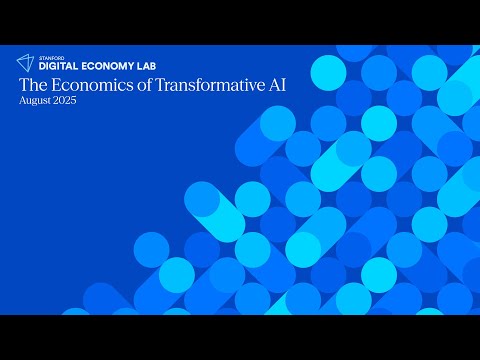 STANFORD
DIGITAL ECONOMY LAB

The Economics of Transformative AI
August 2025